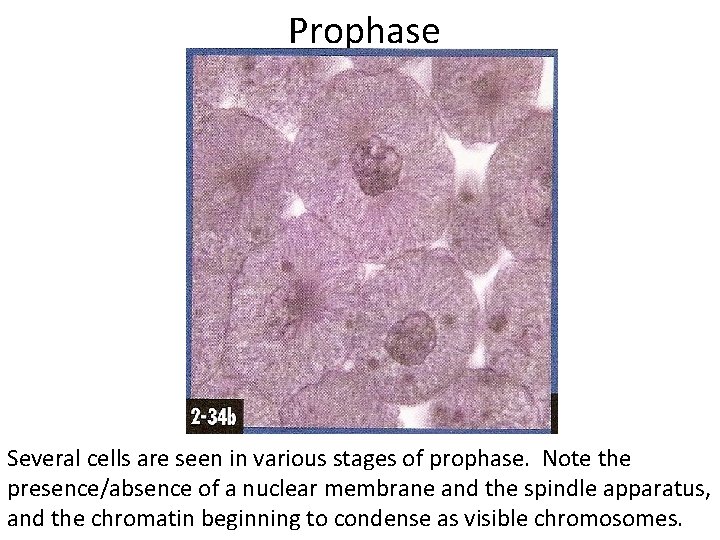 Prophase

2-34b

Several cells are seen in various stages of prophase. Note the presence/absence of a nuclear membrane and the spindle apparatus, and the chromatin beginning to condense as visible chromosomes.